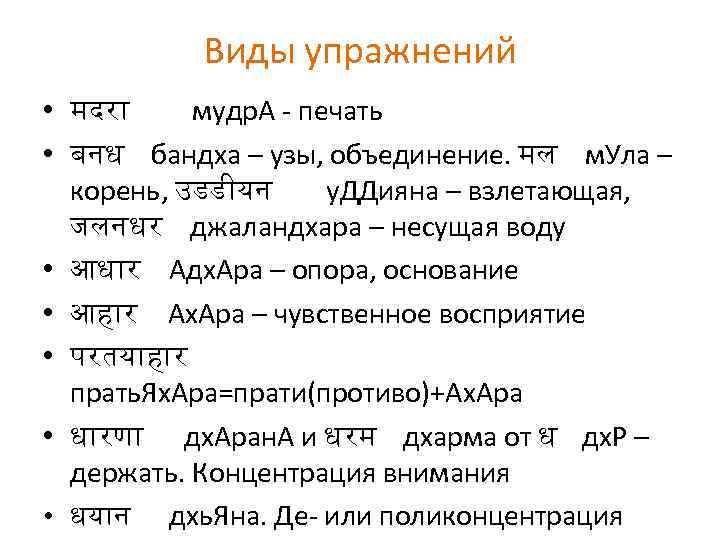 Виды упражнений

• मदरा мудрА - печать
• बनध бандха – узы, объединение. मल мУла – корень, उडडीयन уДДияна – взлетающая, जलनधर джаландхара – несущая воду
• आधार АдхАра – опора, основание
• आहार АхАра – чувственное восприятие
• परतयाहार пратьЯхАра=прати(противо)+АхАра
• धारणा дхАранА и धरम дхарма от ध дхР – держать. Концентрация внимания
• धयान дхьЯна. Де- или поликонцентрация